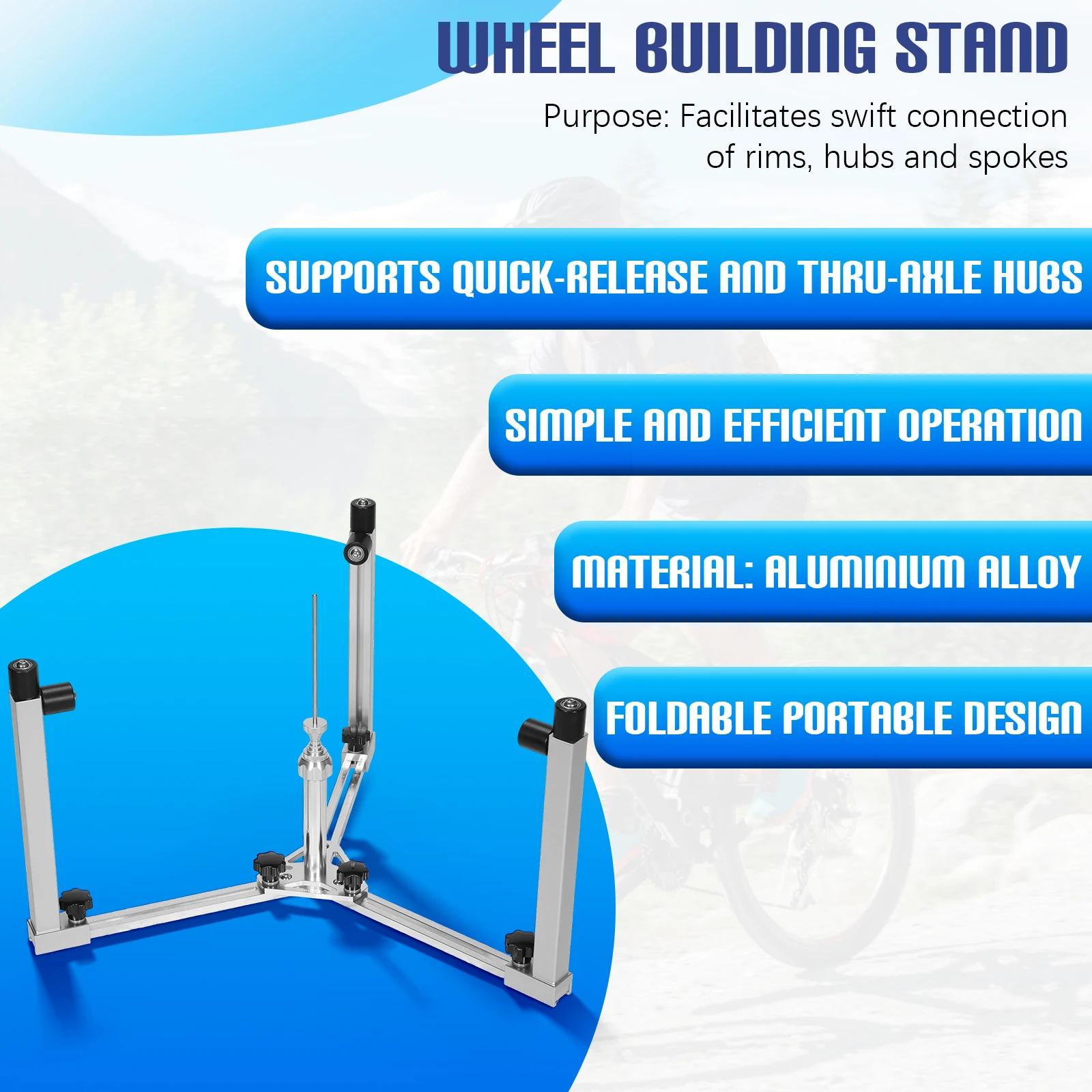 WHEEL BUILDING STAND

Purpose: Facilitates swift connection of rims, hubs and spokes

SUPPORTS QUICK-RELEASE AND THRU-AXLE HUBS

SIMPLE AND EFFICIENT OPERATION

MATERIAL: ALUMINIUM ALLOY

FOLDABLE PORTABLE DESIGN